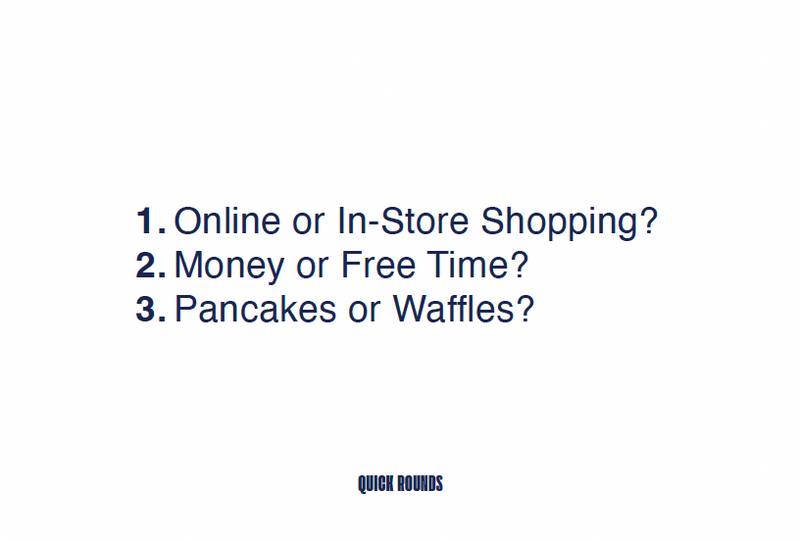 1. Online or In-Store Shopping?
2. Money or Free Time?
3. Pancakes or Waffles?

QUICK ROUNDS